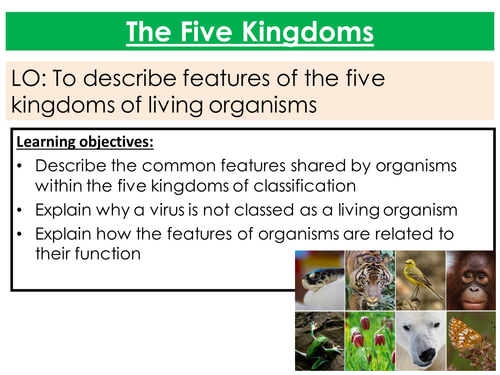 The Five Kingdoms

LO: To describe features of the five kingdoms of living organisms

Learning objectives:
• Describe the common features shared by organisms within the five kingdoms of classification
• Explain why a virus is not classed as a living organism
• Explain how the features of organisms are related to their function